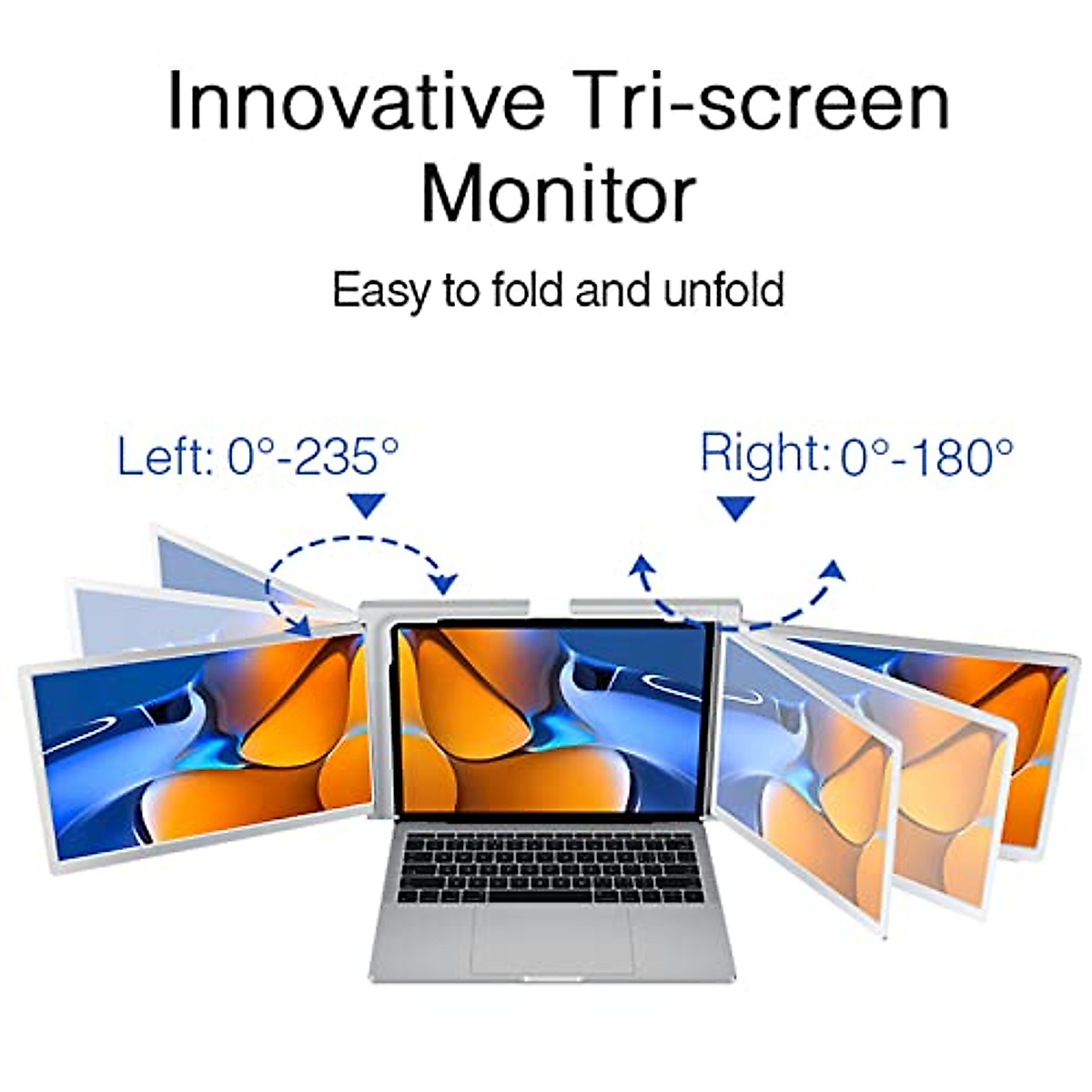 Innovative Tri-screen Monitor

Easy to fold and unfold

Left: 0°-235°

Right: 0°-180°